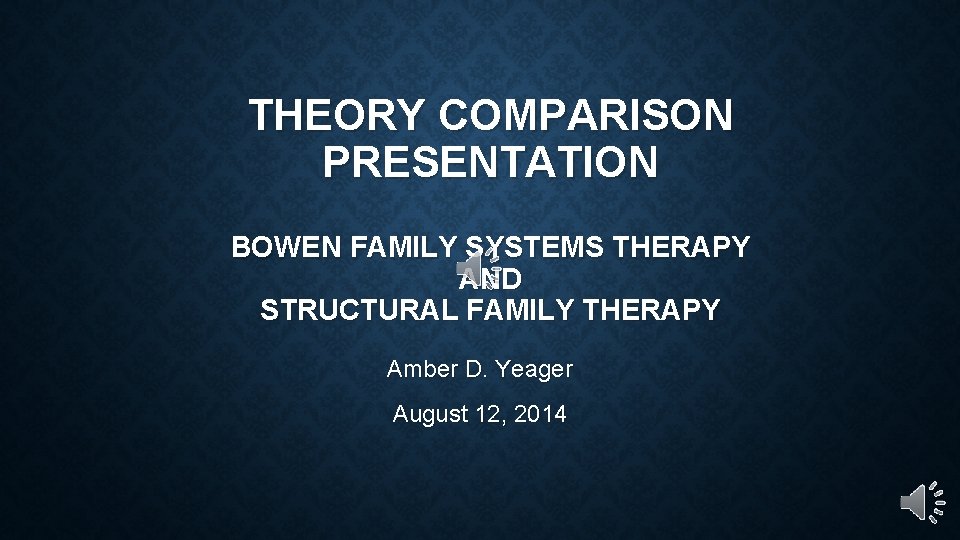 THEORY COMPARISON PRESENTATION

BOWEN FAMILY SYSTEMS THERAPY
AND
STRUCTURAL FAMILY THERAPY

Amber D. Yeager

August 12, 2014